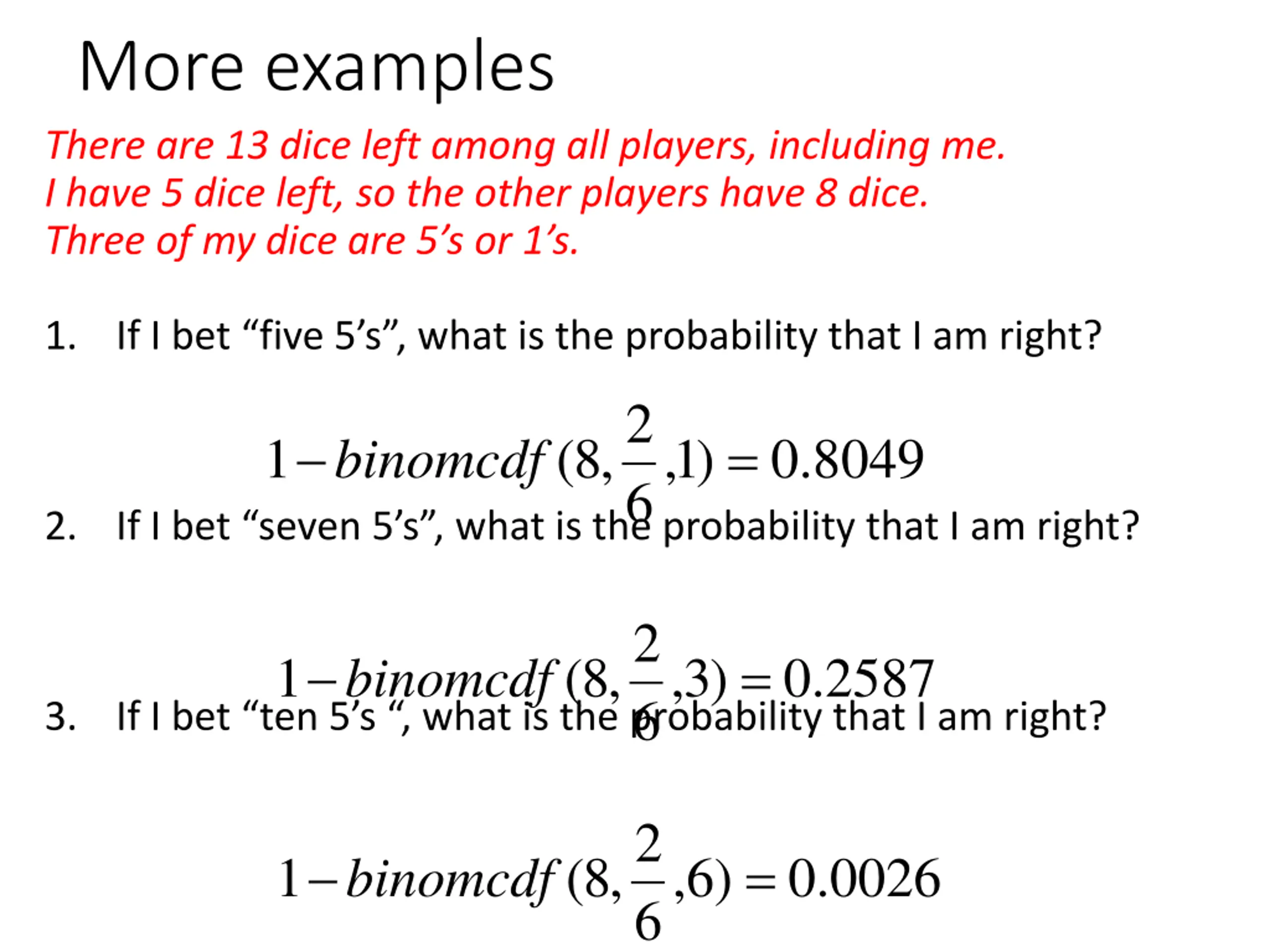 More examples

There are 13 dice left among all players, including me.
I have 5 dice left, so the other players have 8 dice.
Three of my dice are 5’s or 1’s.

1. If I bet “five 5’s”, what is the probability that I am right?

$1 - binomcdf(8, \frac{2}{6}, 1) = 0.8049$

2. If I bet “seven 5’s”, what is the probability that I am right?

$1 - binomcdf(8, \frac{2}{6}, 3) = 0.2587$

3. If I bet “ten 5’s “, what is the probability that I am right?

$1 - binomcdf(8, \frac{2}{6}, 6) = 0.0026$